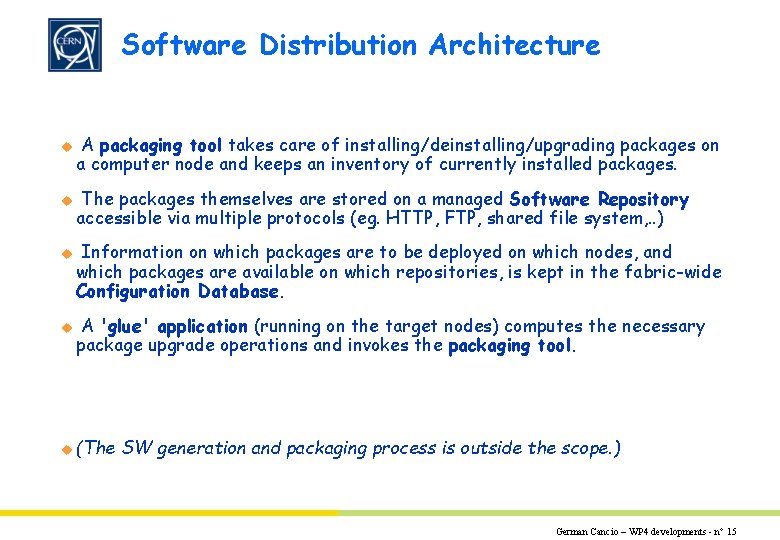 CERN

Software Distribution Architecture

A packaging tool takes care of installing/deinstalling/upgrading packages on a computer node and keeps an inventory of currently installed packages.

The packages themselves are stored on a managed Software Repository accessible via multiple protocols (eg. HTTP, FTP, shared file system,..)

Information on which packages are to be deployed on which nodes, and which packages are available on which repositories, is kept in the fabric-wide Configuration Database.

A 'glue' application (running on the target nodes) computes the necessary package upgrade operations and invokes the packaging tool.

(The SW generation and packaging process is outside the scope.)

German Cancio – WP4 developments - n° 15